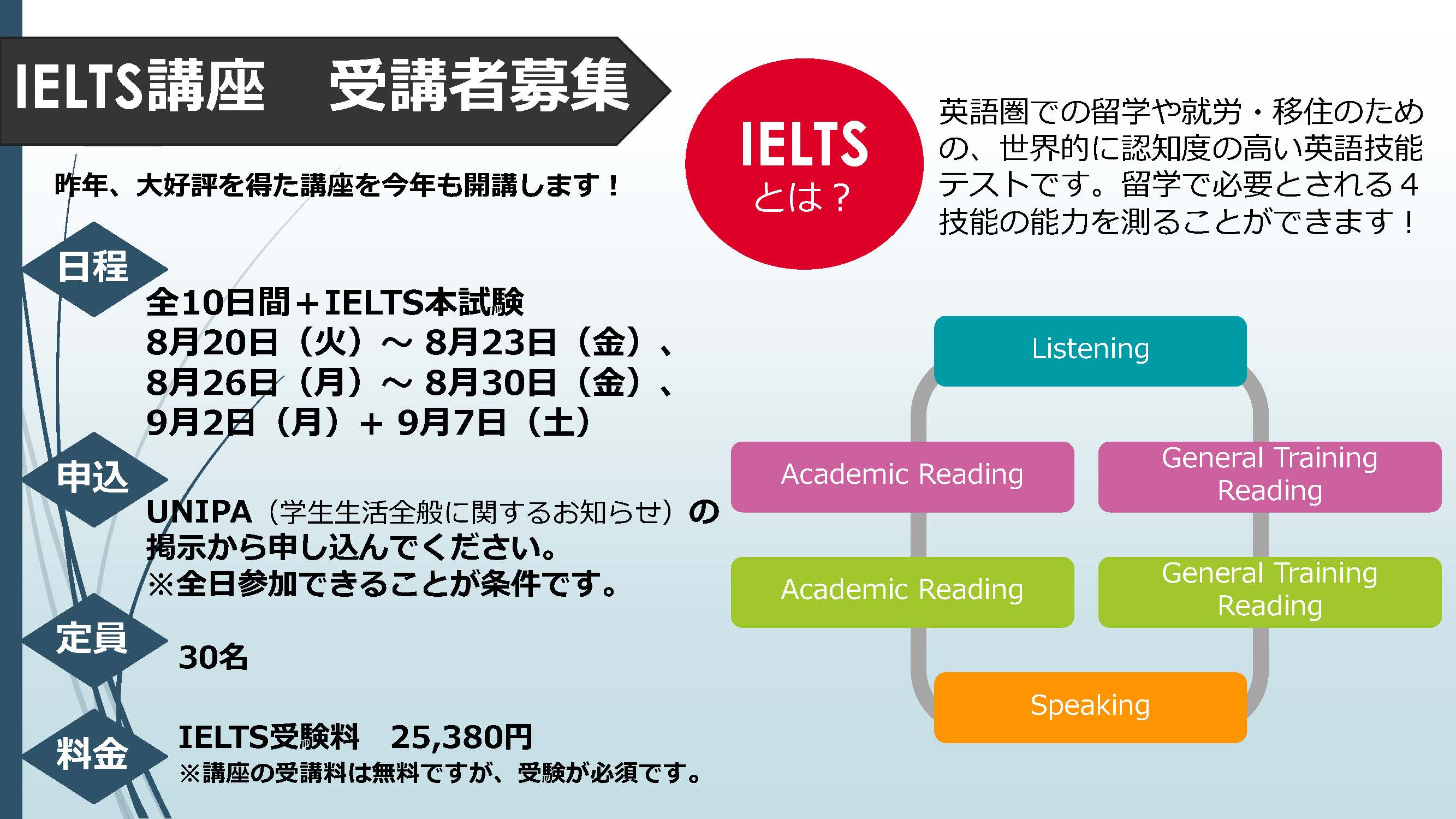 IELTS講座　受講者募集

昨年、大好評を得た講座を今年も開講します！

日程

全10日間＋IELTS本試験
8月20日（火）～ 8月23日（金）、
8月26日（月）～ 8月30日（金）、
9月2日（月）＋ 9月7日（土）

申込

UNIPA（学生生活全般に関するお知らせ）の掲示から申し込んでください。
※全日参加できることが条件です。

定員

30名

料金

IELTS受験料　25,380円
※講座の受講料は無料ですが、受験が必須です。

IELTS
とは？

英語圏での留学や就労・移住のための、世界的に認知度の高い英語技能テストです。留学で必要とされる４技能の能力を測ることができます！

Listening

Academic Reading

General Training Reading

Academic Reading

General Training Reading

Speaking